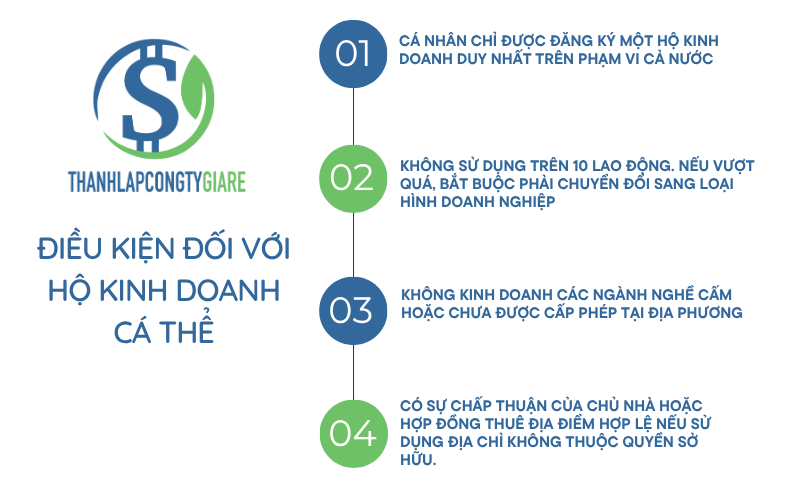 $

THANHLAPCONGTYGIARE

ĐIỀU KIỆN ĐỐI VỚI HỘ KINH DOANH CÁ THỂ

01

CÁ NHÂN CHỈ ĐƯỢC ĐĂNG KÝ MỘT HỘ KINH DOANH DUY NHẤT TRÊN PHẠM VI CẢ NƯỚC

02

KHÔNG SỬ DỤNG TRÊN 10 LAO ĐỘNG. NẾU VƯỢT QUÁ, BẮT BUỘC PHẢI CHUYỂN ĐỔI SANG LOẠI HÌNH DOANH NGHIỆP

03

KHÔNG KINH DOANH CÁC NGÀNH NGHỀ CẤM HOẶC CHƯA ĐƯỢC CẤP PHÉP TẠI ĐỊA PHƯƠNG

04

CÓ SỰ CHẤP THUẬN CỦA CHỦ NHÀ HOẶC HỢP ĐỒNG THUÊ ĐỊA ĐIỂM HỢP LỆ NẾU SỬ DỤNG ĐỊA CHỈ KHÔNG THUỘC QUYỀN SỞ HỮU.